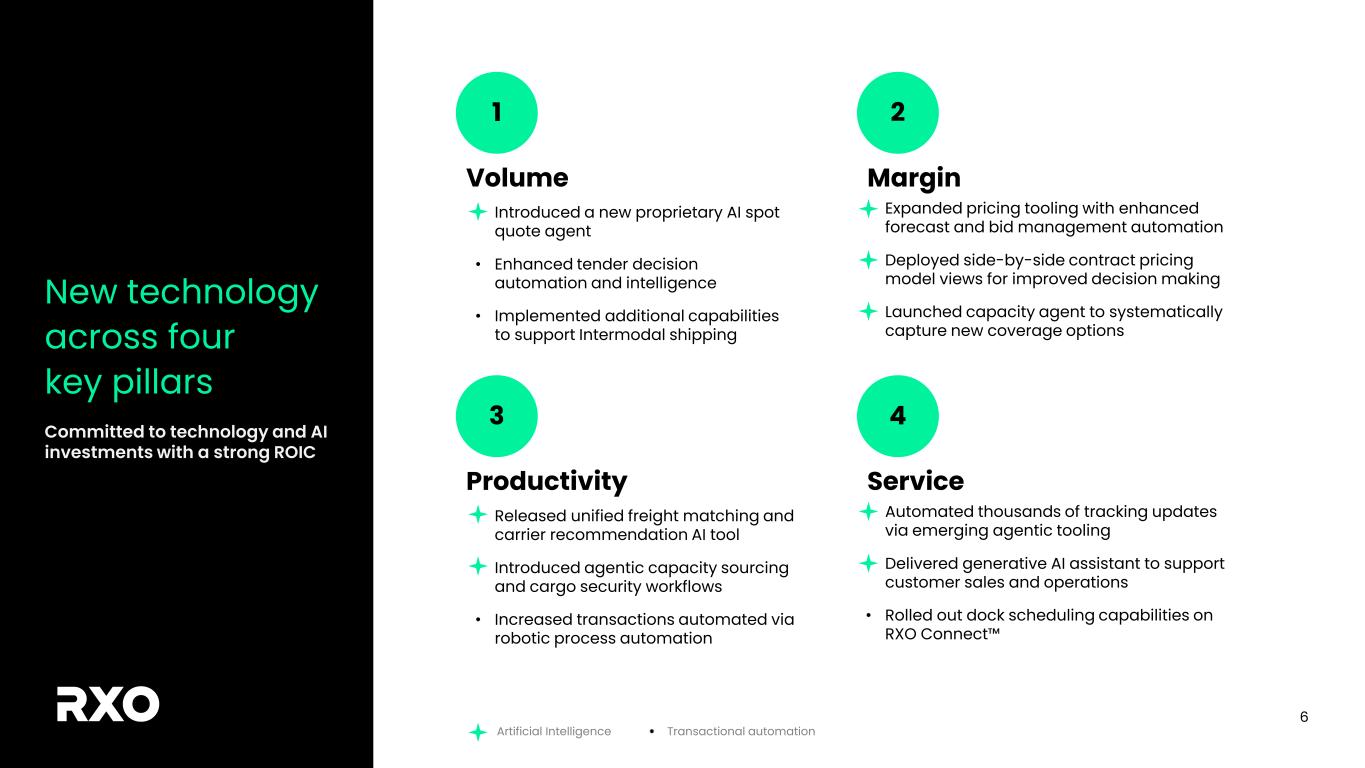 New technology across four key pillars

Committed to technology and AI investments with a strong ROIC

RXO

1

Volume

Introduced a new proprietary AI spot quote agent

• Enhanced tender decision automation and intelligence

• Implemented additional capabilities to support Intermodal shipping

2

Margin

Expanded pricing tooling with enhanced forecast and bid management automation

Deployed side-by-side contract pricing model views for improved decision making

Launched capacity agent to systematically capture new coverage options

3

Productivity

Released unified freight matching and carrier recommendation AI tool

Introduced agentic capacity sourcing and cargo security workflows

• Increased transactions automated via robotic process automation

4

Service

Automated thousands of tracking updates via emerging agentic tooling

Delivered generative AI assistant to support customer sales and operations

• Rolled out dock scheduling capabilities on RXO Connect™

Artificial Intelligence • Transactional automation

6